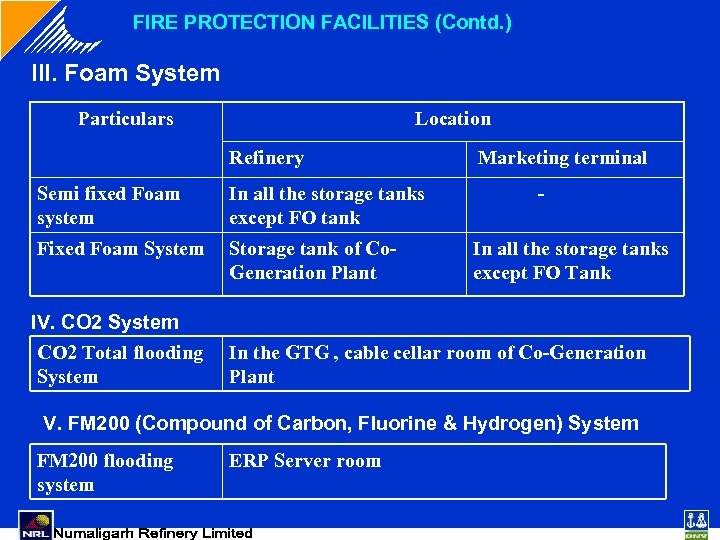 FIRE PROTECTION FACILITIES (Contd.)

III. Foam System

| Particulars | Location | |
|---|---|---|
| | Refinery | Marketing terminal |
| Semi fixed Foam system | In all the storage tanks except FO tank | - |
| Fixed Foam System | Storage tank of Co-Generation Plant | In all the storage tanks except FO Tank |

IV. CO2 System

| CO2 Total flooding System | In the GTG , cable cellar room of Co-Generation Plant |
|---|---|

V. FM200 (Compound of Carbon, Fluorine & Hydrogen) System

| FM200 flooding system | ERP Server room |
|---|---|

NRL Numaligarh Refinery Limited

DNV